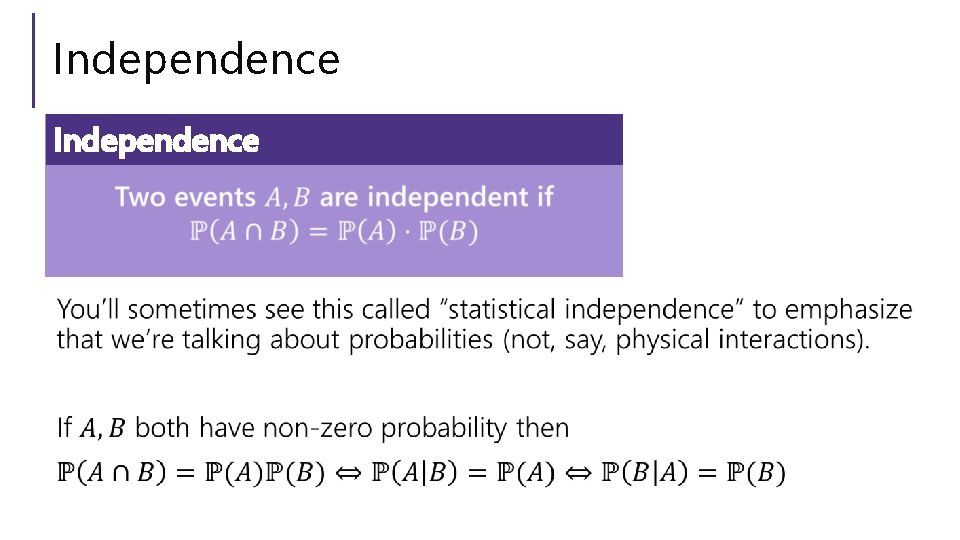 Independence

Independence

Two events $A, B$ are independent if $\mathbb{P}(A \cap B) = \mathbb{P}(A) \cdot \mathbb{P}(B)$

You'll sometimes see this called "statistical independence" to emphasize that we're talking about probabilities (not, say, physical interactions).

If $A, B$ both have non-zero probability then

$\mathbb{P}(A \cap B) = \mathbb{P}(A)\mathbb{P}(B) \Leftrightarrow \mathbb{P}(A|B) = \mathbb{P}(A) \Leftrightarrow \mathbb{P}(B|A) = \mathbb{P}(B)$